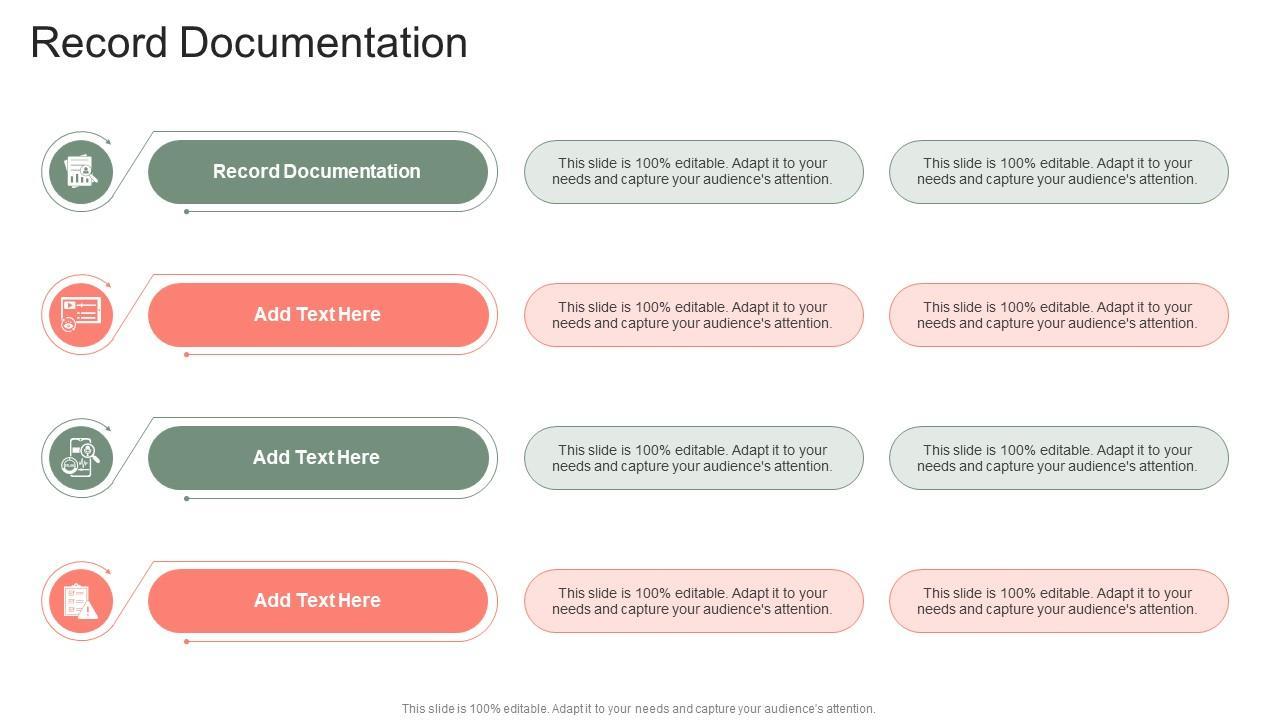 Record Documentation

Record Documentation

This slide is 100% editable. Adapt it to your needs and capture your audience's attention.

This slide is 100% editable. Adapt it to your needs and capture your audience's attention.

Add Text Here

This slide is 100% editable. Adapt it to your needs and capture your audience's attention.

This slide is 100% editable. Adapt it to your needs and capture your audience's attention.

Add Text Here

This slide is 100% editable. Adapt it to your needs and capture your audience's attention.

This slide is 100% editable. Adapt it to your needs and capture your audience's attention.

Add Text Here

This slide is 100% editable. Adapt it to your needs and capture your audience's attention.

This slide is 100% editable. Adapt it to your needs and capture your audience's attention.

This slide is 100% editable. Adapt it to your needs and capture your audience's attention.